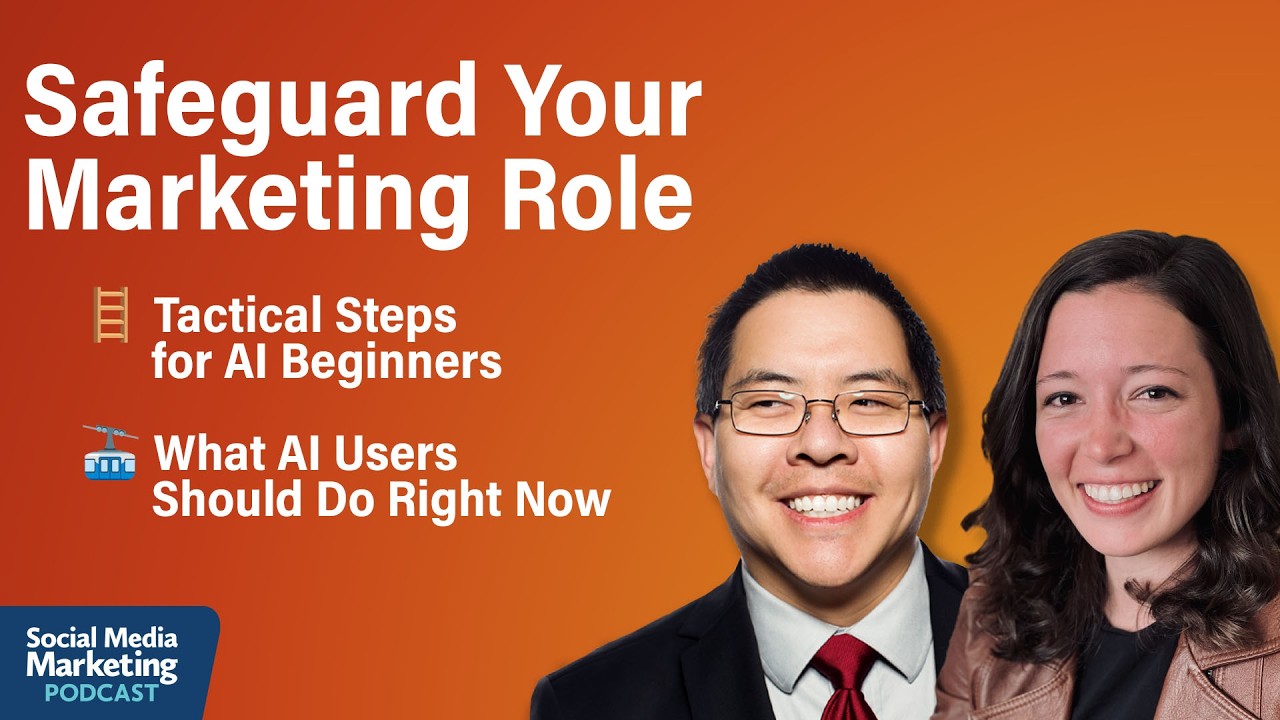 Safeguard Your Marketing Role

Tactical Steps for AI Beginners

What AI Users Should Do Right Now

Social Media Marketing PODCAST